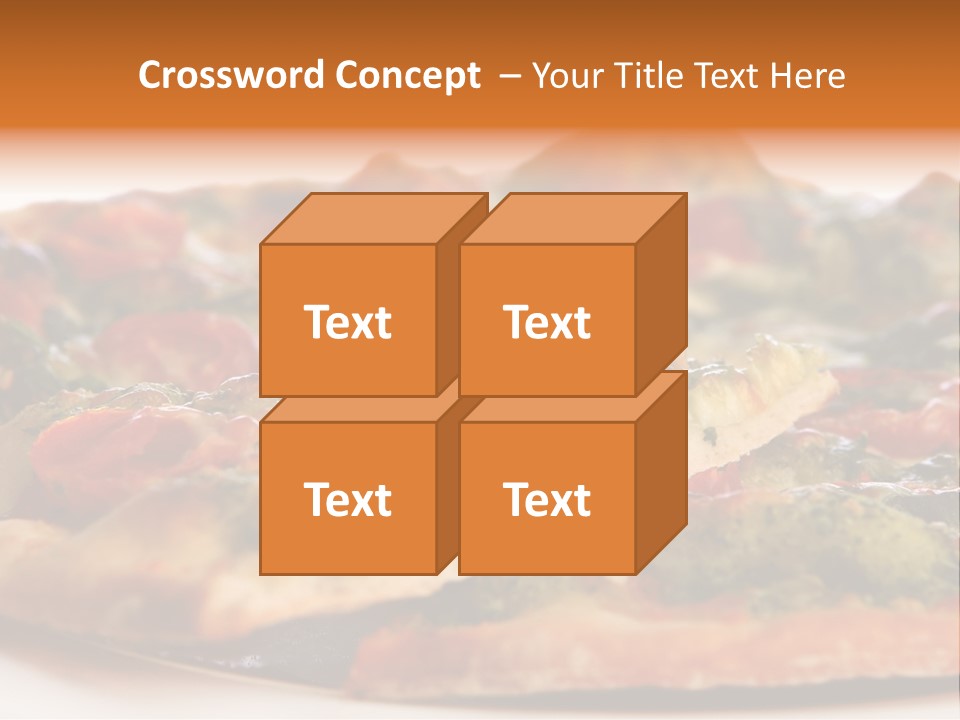 Crossword Concept – Your Title Text Here

Text

Text

Text

Text